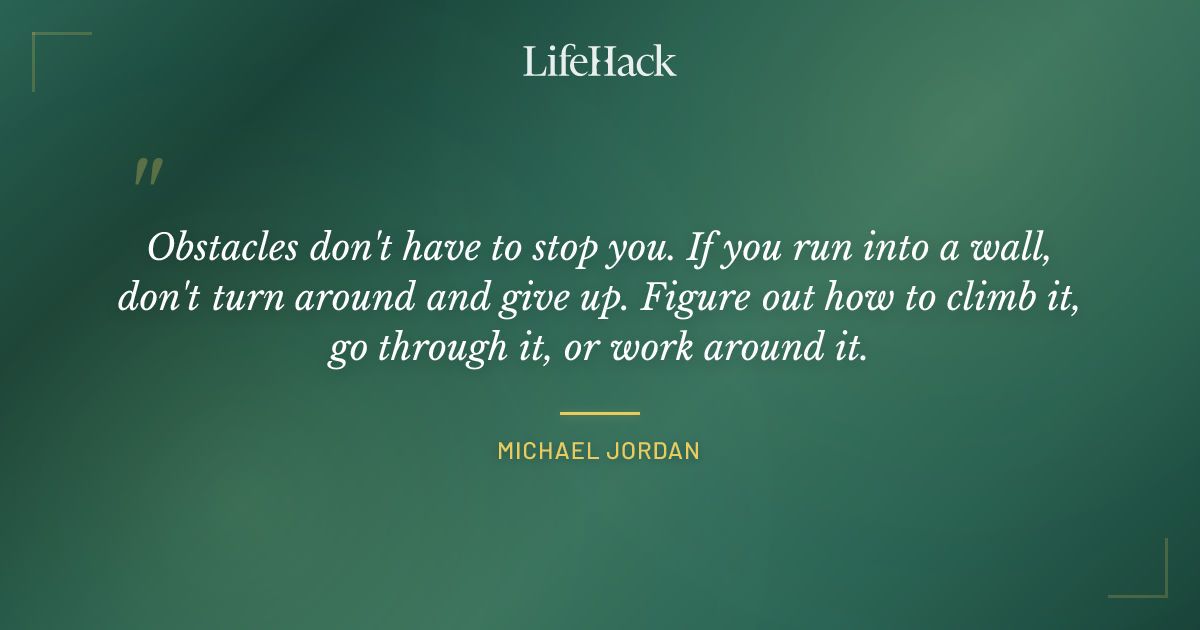 LifeHack

"

Obstacles don't have to stop you. If you run into a wall, don't turn around and give up. Figure out how to climb it, go through it, or work around it.

MICHAEL JORDAN